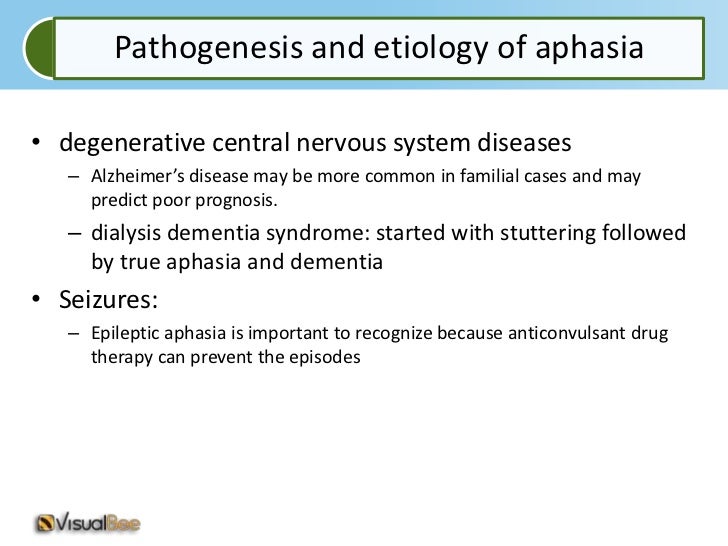 Pathogenesis and etiology of aphasia

• degenerative central nervous system diseases
– Alzheimer's disease may be more common in familial cases and may predict poor prognosis.
– dialysis dementia syndrome: started with stuttering followed by true aphasia and dementia

• Seizures:
– Epileptic aphasia is important to recognize because anticonvulsant drug therapy can prevent the episodes

VisualBee